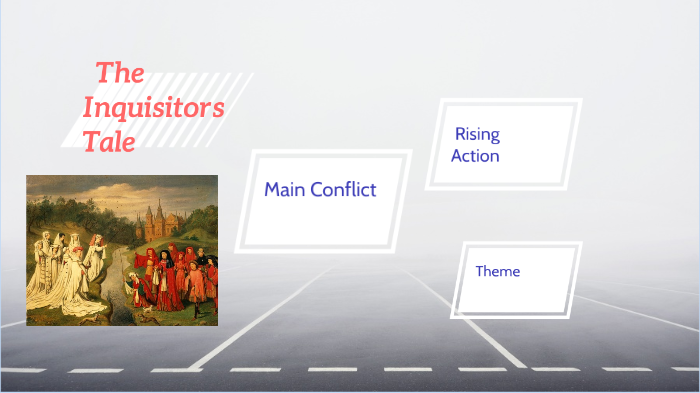 The Inquisitors Tale

Main Conflict

Rising Action

Theme